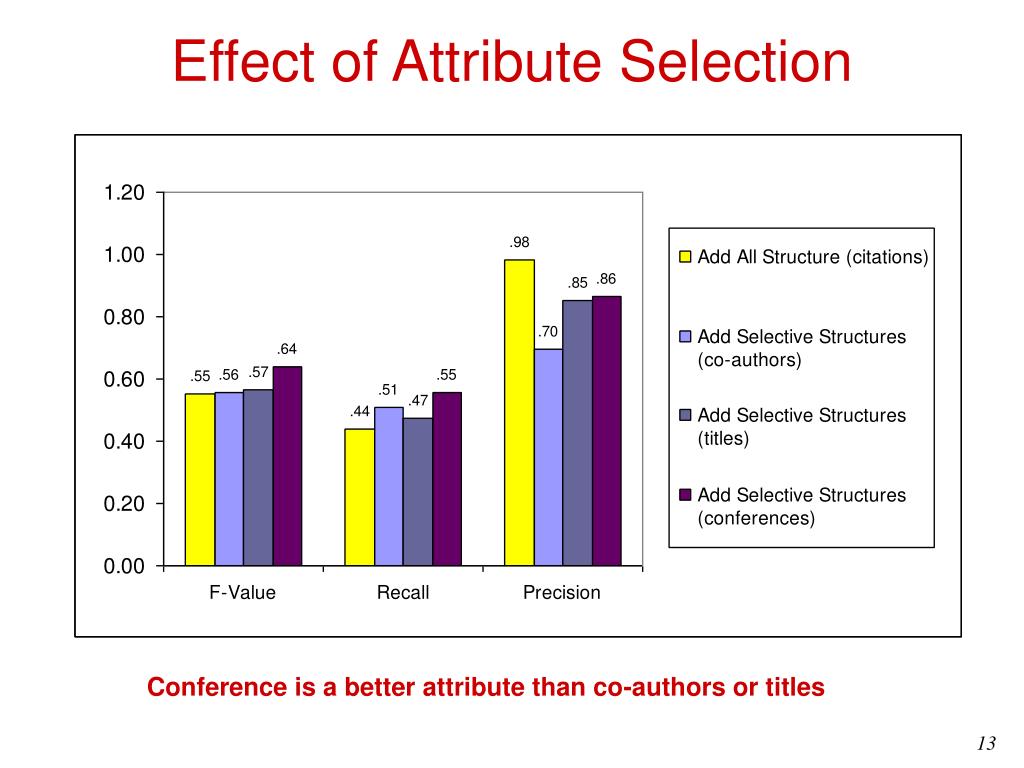 Effect of Attribute Selection

1.20
1.00
0.80
0.60
0.40
0.20
0.00

.55 .56 .57 .64
.44 .51 .47 .55
.98 .70 .85 .86

F-Value
Recall
Precision

Add All Structure (citations)
Add Selective Structures (co-authors)
Add Selective Structures (titles)
Add Selective Structures (conferences)

Conference is a better attribute than co-authors or titles

13